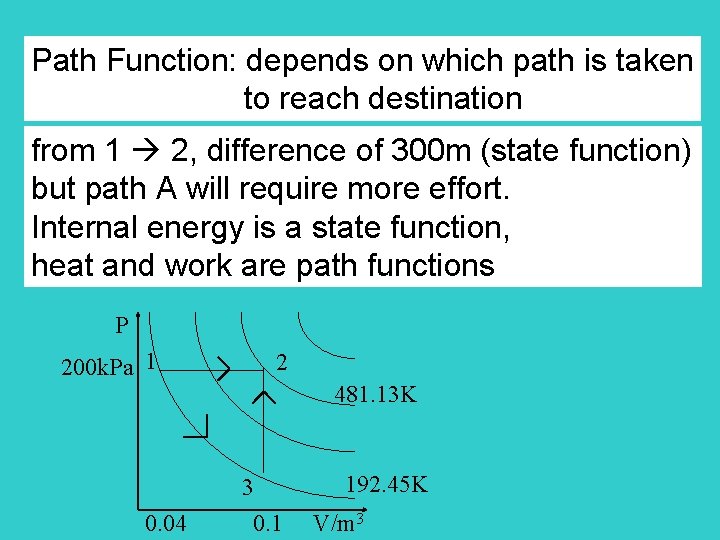 Path Function: depends on which path is taken to reach destination

from 1 → 2, difference of 300m (state function) but path A will require more effort.
Internal energy is a state function,
heat and work are path functions

P
200kPa
1
2
481.13K
3
192.45K
0.04
0.1
V/m$^3$